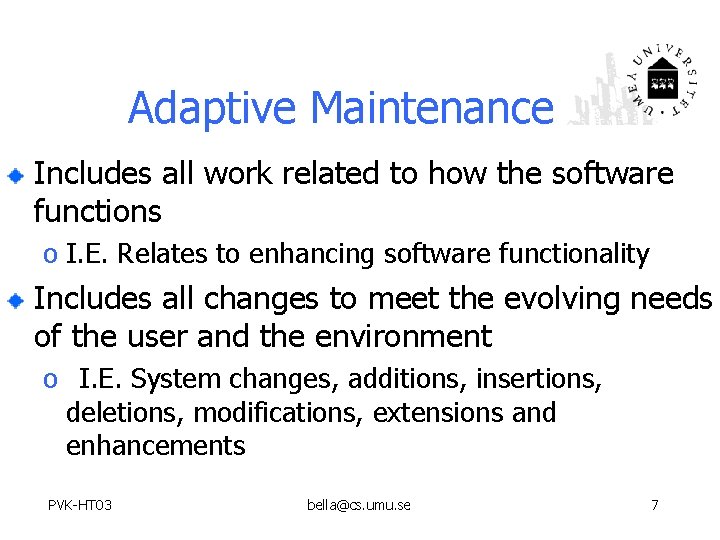 Adaptive Maintenance

UMEÅ UNIVERSITET

Includes all work related to how the software functions

o I.E. Relates to enhancing software functionality

Includes all changes to meet the evolving needs of the user and the environment

o I.E. System changes, additions, insertions, deletions, modifications, extensions and enhancements

PVK-HT03 bella@cs.umu.se 7